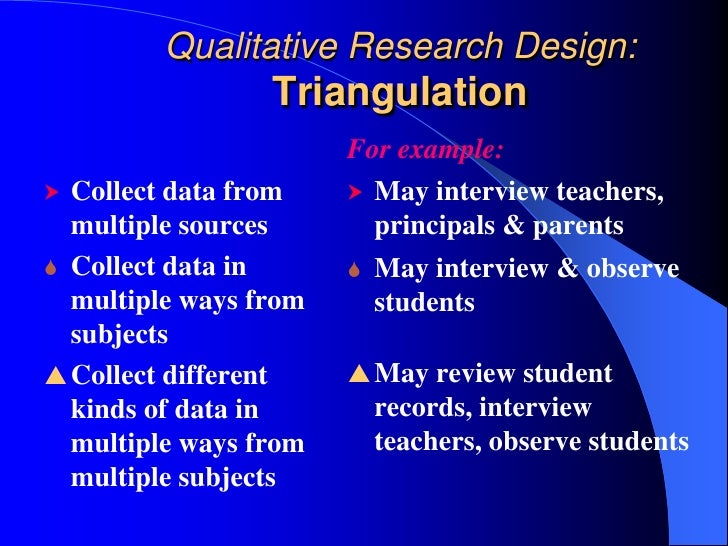 Qualitative Research Design:
Triangulation

Collect data from multiple sources

Collect data in multiple ways from subjects

Collect different kinds of data in multiple ways from multiple subjects

For example:

May interview teachers, principals & parents

May interview & observe students

May review student records, interview teachers, observe students